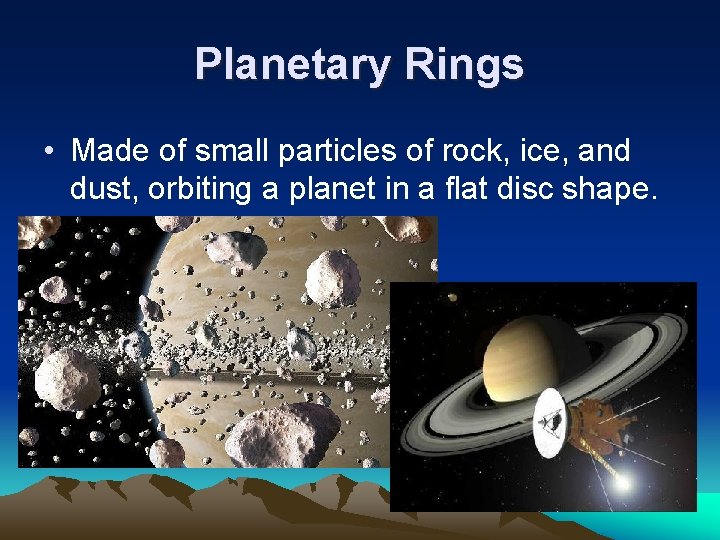 Planetary Rings

• Made of small particles of rock, ice, and dust, orbiting a planet in a flat disc shape.